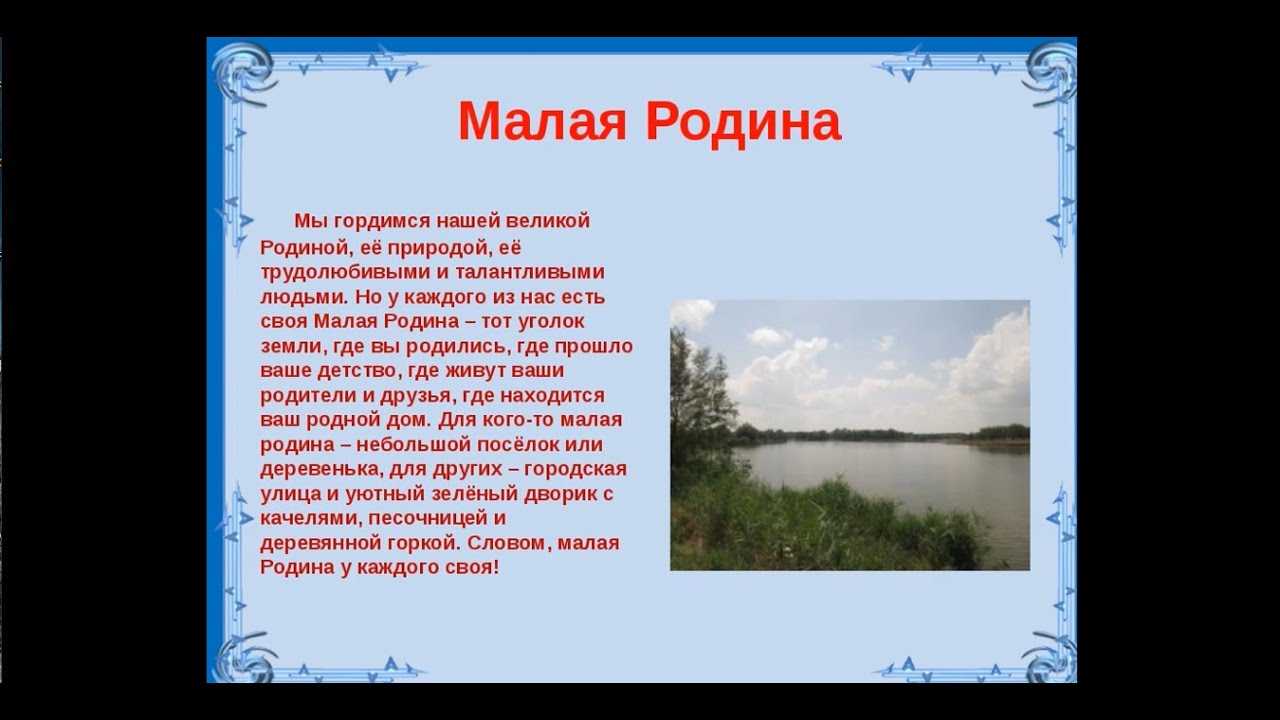 Малая Родина

Мы гордимся нашей великой Родиной, её природой, её трудолюбивыми и талантливыми людьми. Но у каждого из нас есть своя Малая Родина – тот уголок земли, где вы родились, где прошло ваше детство, где живут ваши родители и друзья, где находится ваш родной дом. Для кого-то малая родина – небольшой посёлок или деревенька, для других – городская улица и уютный зелёный дворик с качелями, песочницей и деревянной горкой. Словом, малая Родина у каждого своя!